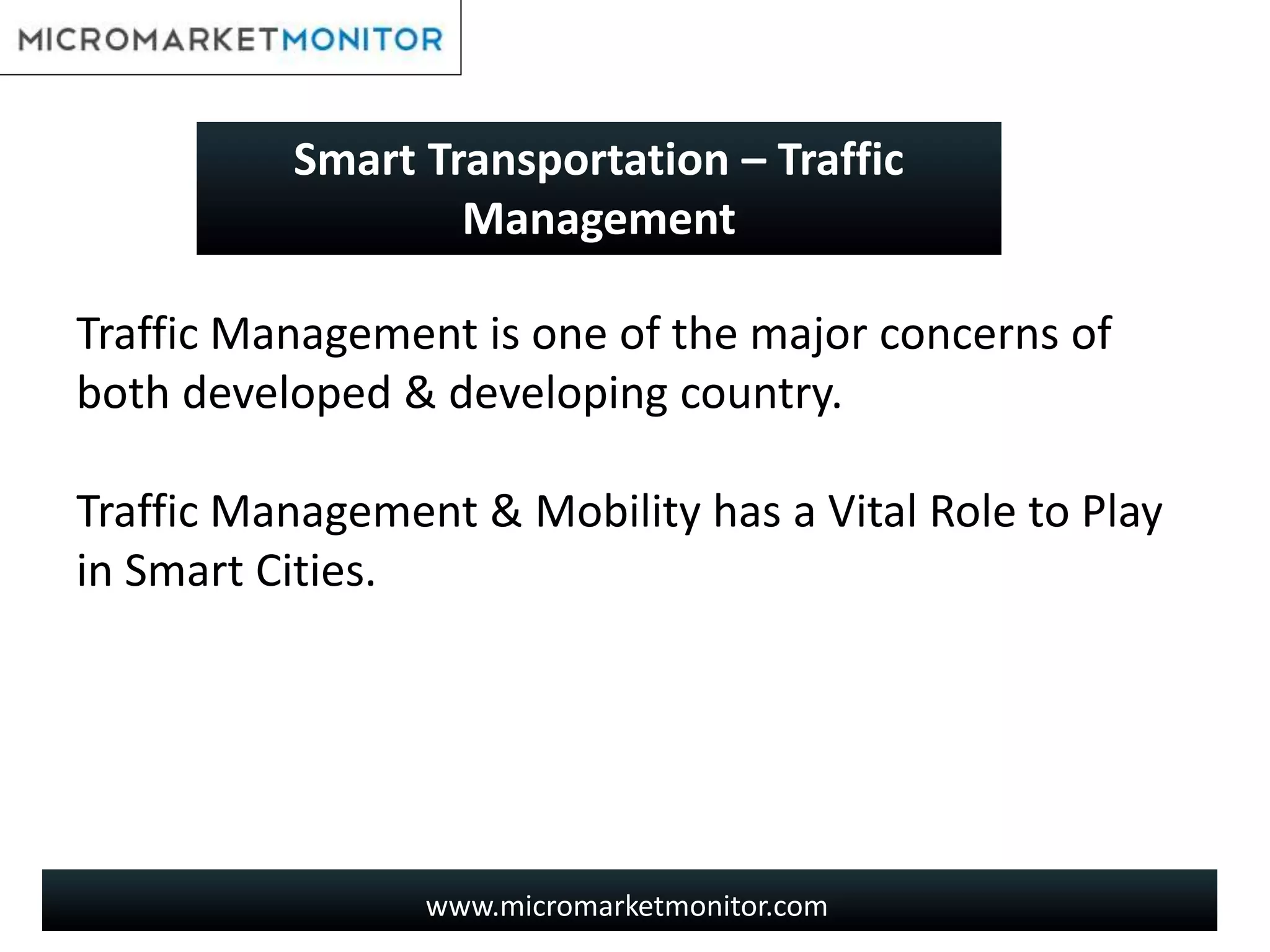 MICROMARKETMONITOR

Smart Transportation – Traffic Management

Traffic Management is one of the major concerns of both developed & developing country.

Traffic Management & Mobility has a Vital Role to Play in Smart Cities.

www.micromarketmonitor.com